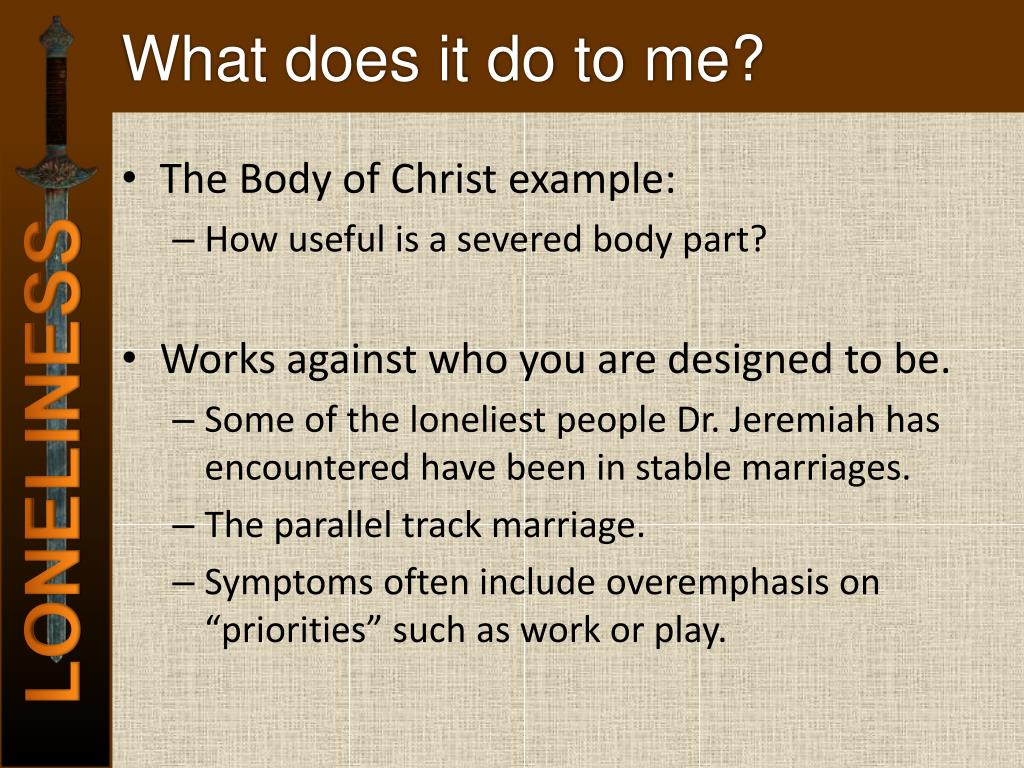 What does it do to me?

LONELINESS

• The Body of Christ example:
– How useful is a severed body part?

• Works against who you are designed to be.
– Some of the loneliest people Dr. Jeremiah has encountered have been in stable marriages.
– The parallel track marriage.
– Symptoms often include overemphasis on “priorities” such as work or play.